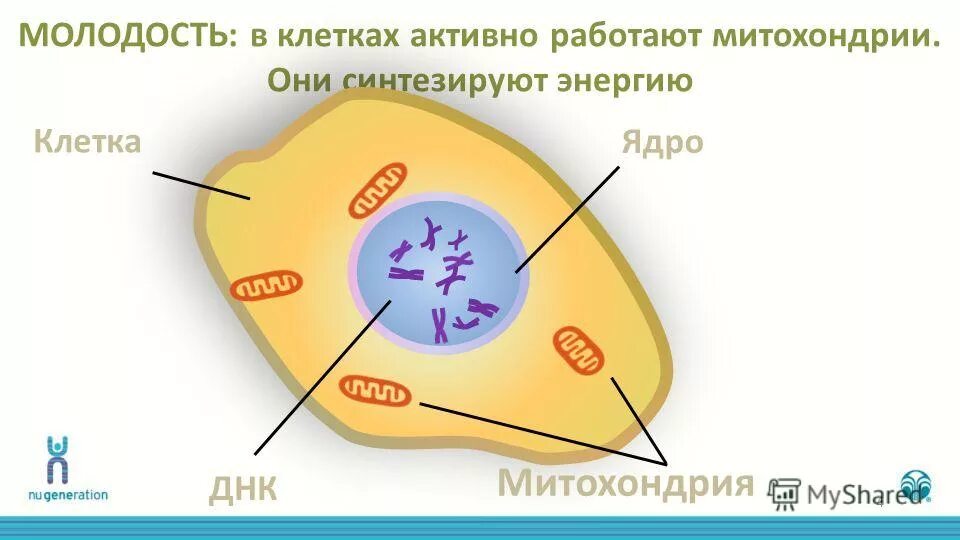 МОЛОДОСТЬ: в клетках активно работают митохондрии. Они синтезируют энергию

Клетка

Ядро

ДНК

Митохондрия

nugeneration

MyShared